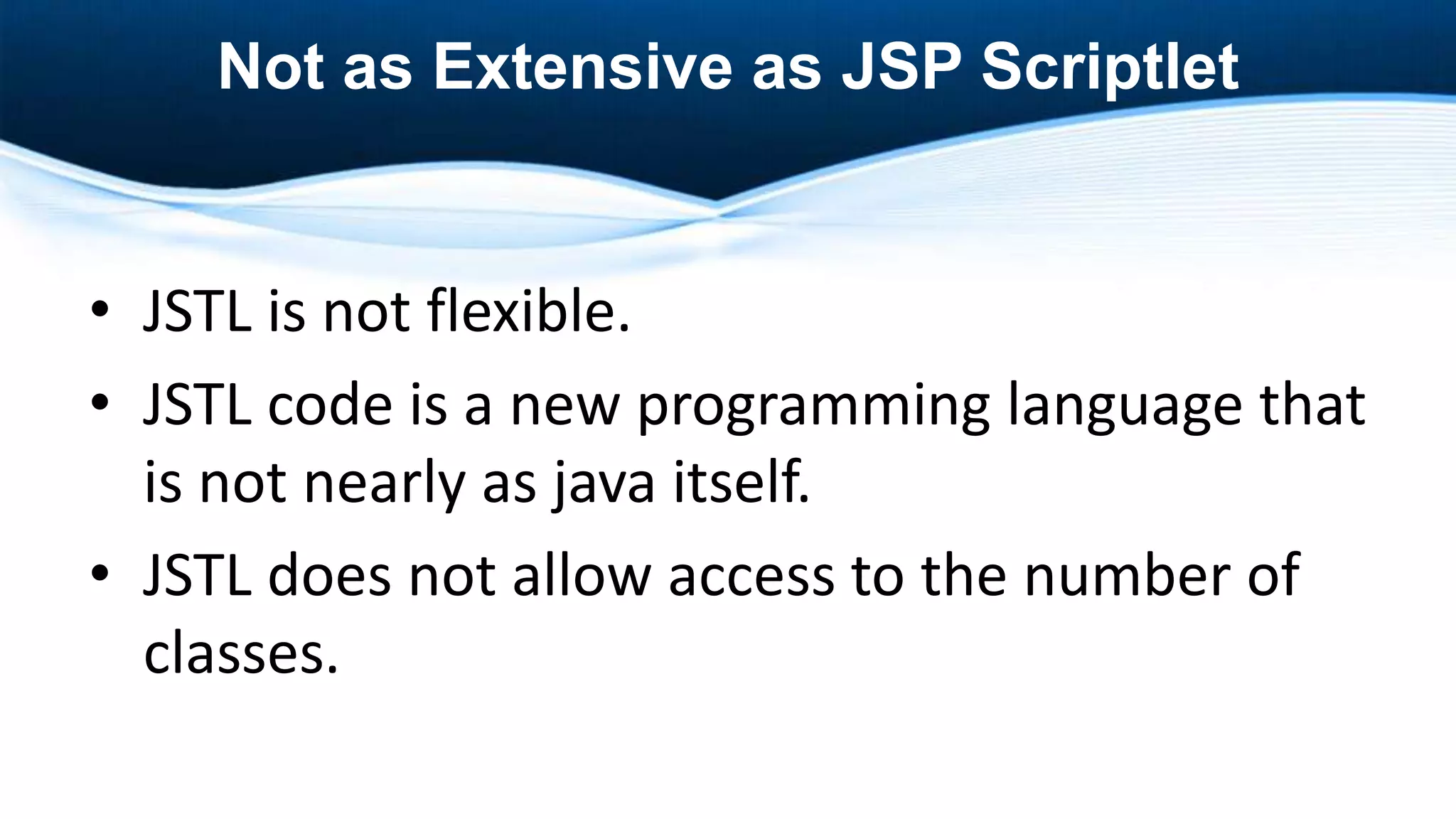 Not as Extensive as JSP Scriptlet

• JSTL is not flexible.

• JSTL code is a new programming language that is not nearly as java itself.

• JSTL does not allow access to the number of classes.